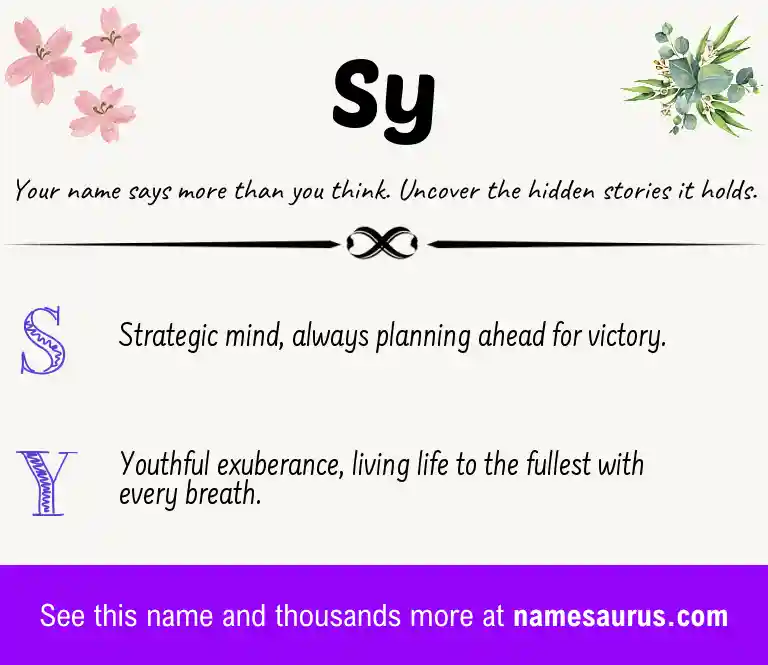 Sy

Your name says more than you think. Uncover the hidden stories it holds.

S Strategic mind, always planning ahead for victory.

Y Youthful exuberance, living life to the fullest with every breath.

See this name and thousands more at namesaurus.com